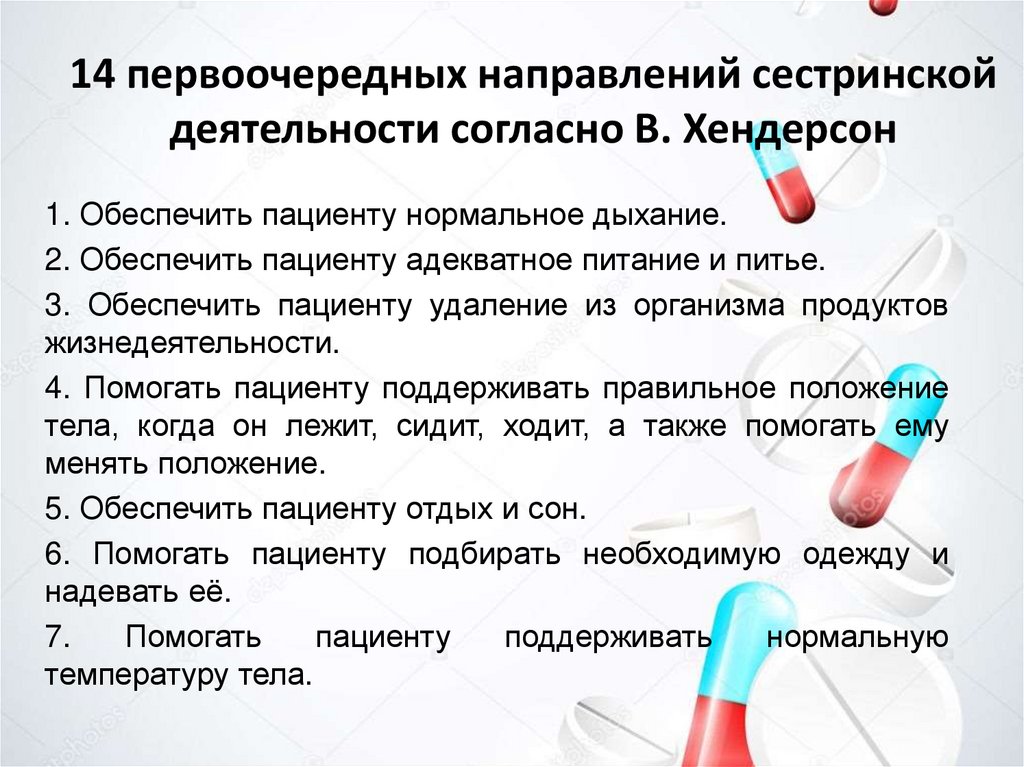 14 первоочередных направлений сестринской деятельности согласно В. Хендерсон

1. Обеспечить пациенту нормальное дыхание.

2. Обеспечить пациенту адекватное питание и питье.

3. Обеспечить пациенту удаление из организма продуктов жизнедеятельности.

4. Помогать пациенту поддерживать правильное положение тела, когда он лежит, сидит, ходит, а также помогать ему менять положение.

5. Обеспечить пациенту отдых и сон.

6. Помогать пациенту подбирать необходимую одежду и надевать её.

7. Помогать пациенту поддерживать нормальную температуру тела.